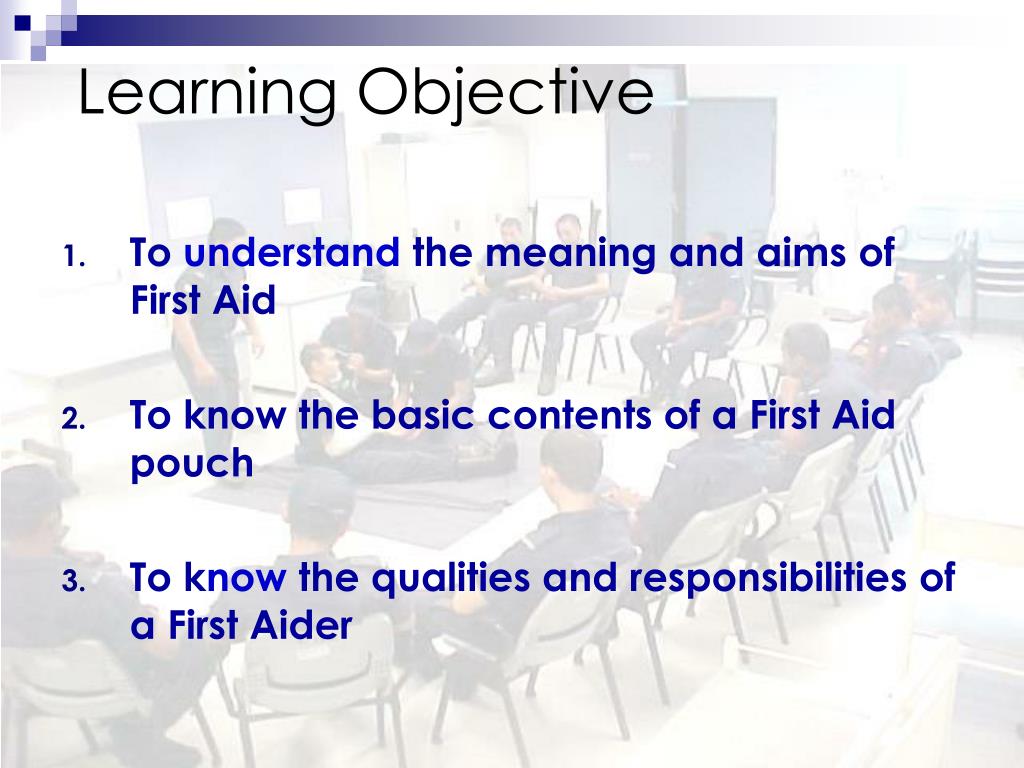 Learning Objective

1. To understand the meaning and aims of First Aid

2. To know the basic contents of a First Aid pouch

3. To know the qualities and responsibilities of a First Aider